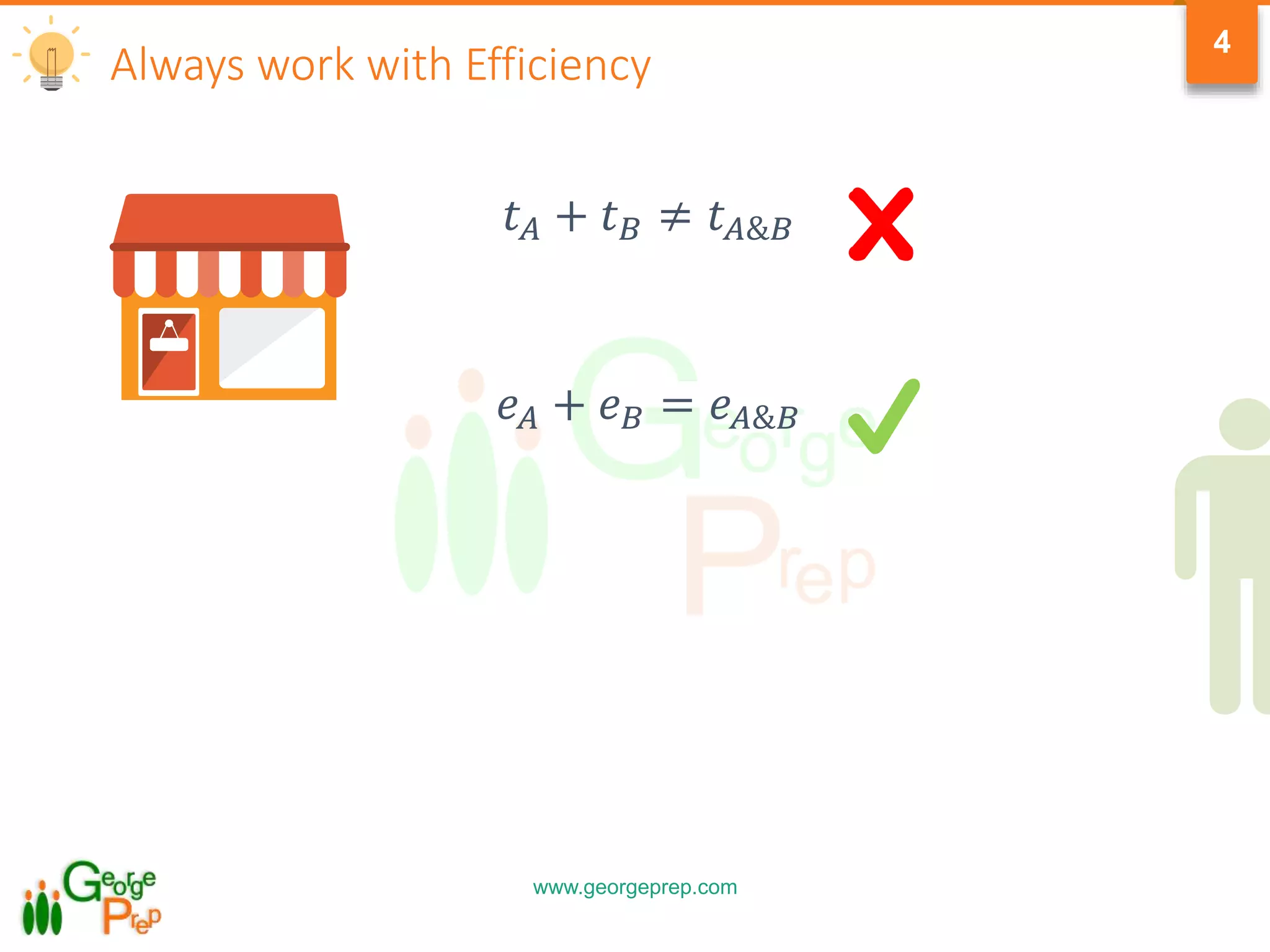 Always work with Efficiency

4

$t_A + t_B \neq t_{A\&B}$

$e_A + e_B = e_{A\&B}$

George Prep

George Prep

www.georgeprep.com